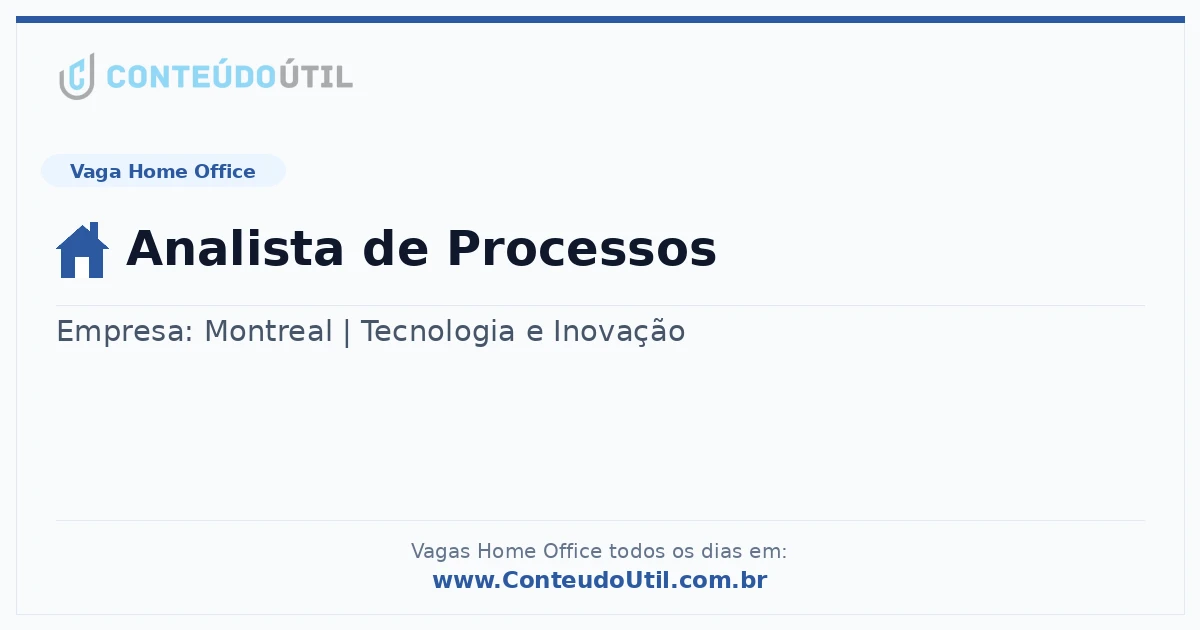 CONTEÚDOÚTIL

Vaga Home Office

Analista de Processos

Empresa: Montreal | Tecnologia e Inovação

Vagas Home Office todos os dias em:
www.ConteudoUtil.com.br